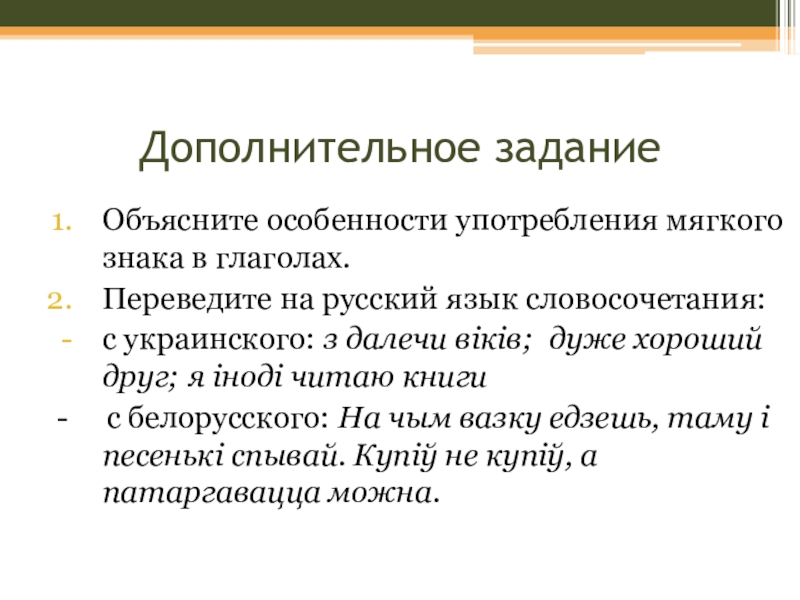 Дополнительное задание

1. Объясните особенности употребления мягкого знака в глаголах.
2. Переведите на русский язык словосочетания:
- с украинского: з далечи віків; дуже хороший друг; я іноді читаю книги
- с белорусского: На чым вазку едзешь, таму і песенькі спывай. Купіў не купіў, а патаргавацца можна.